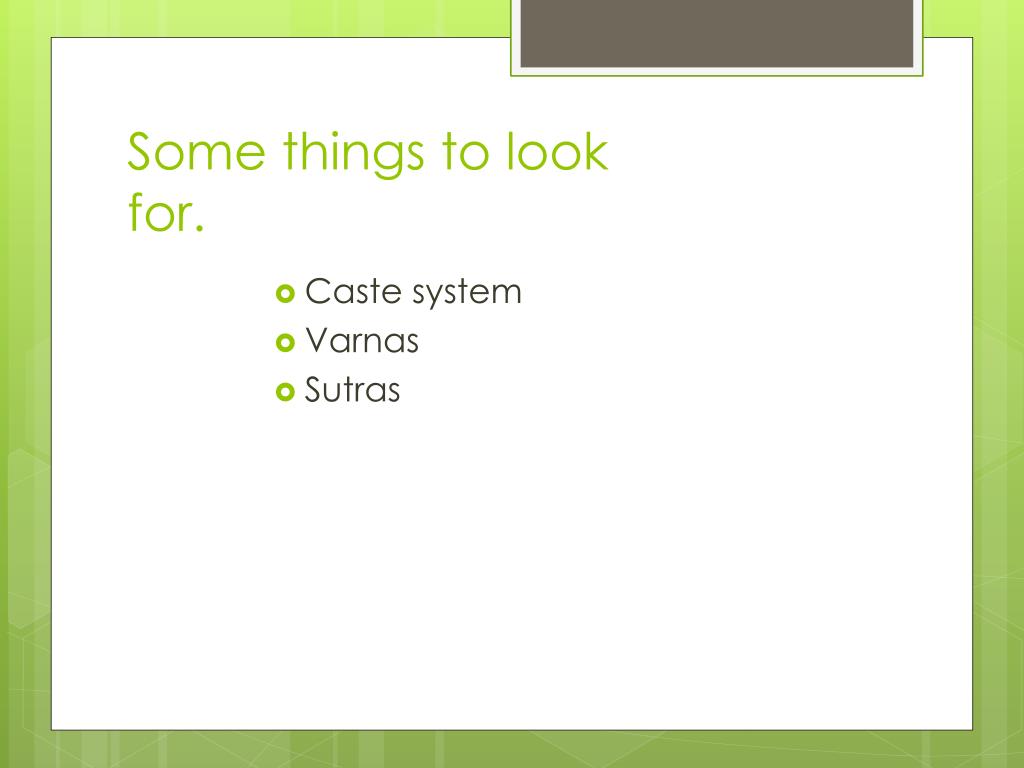 Some things to look for.

Caste system
Varnas
Sutras